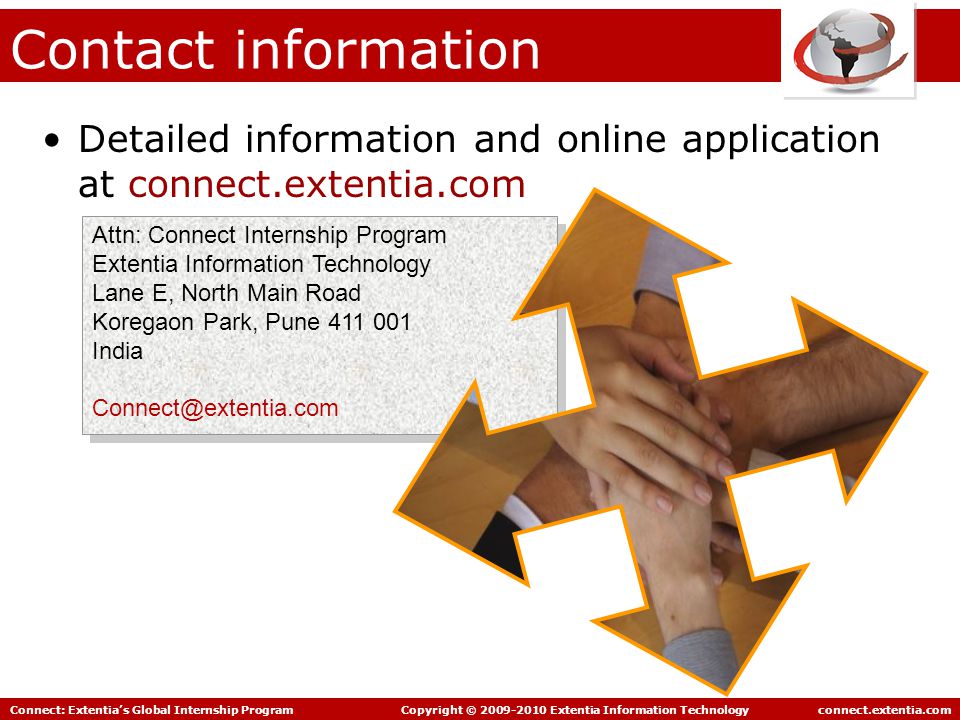 Contact information

• Detailed information and online application at connect.extentia.com

Attn: Connect Internship Program
Extentia Information Technology
Lane E, North Main Road
Koregaon Park, Pune 411 001
India

Connect@extentia.com

Connect: Extentia's Global Internship Program    Copyright © 2009-2010 Extentia Information Technology    connect.extentia.com